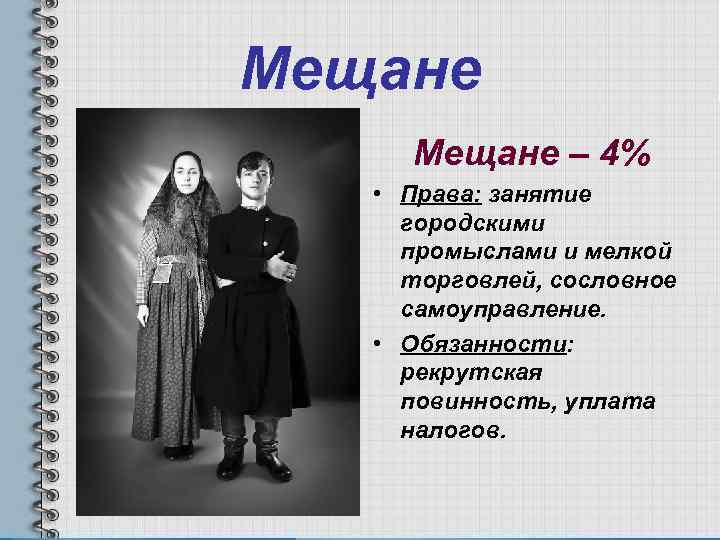 Мещане

Мещане – 4%

• Права: занятие городскими промыслами и мелкой торговлей, сословное самоуправление.

• Обязанности: рекрутская повинность, уплата налогов.